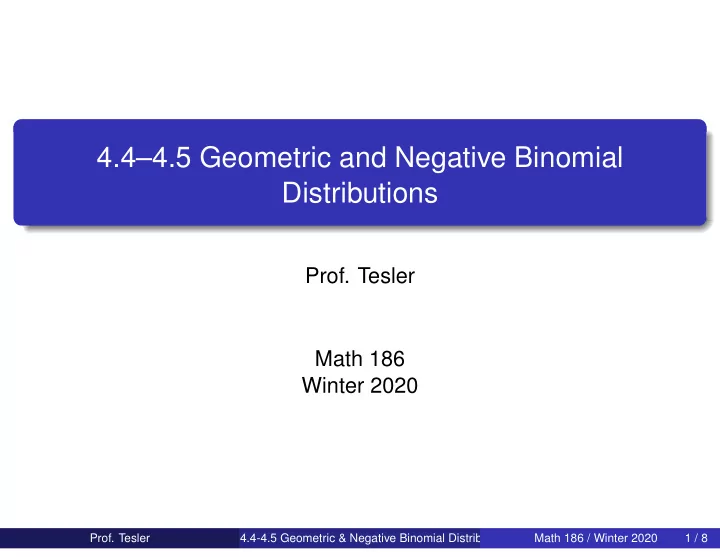 4.4–4.5 Geometric and Negative Binomial Distributions

Prof. Tesler

Math 186
Winter 2020

Prof. Tesler 4.4-4.5 Geometric & Negative Binomial Distrib Math 186 / Winter 2020 1 / 8